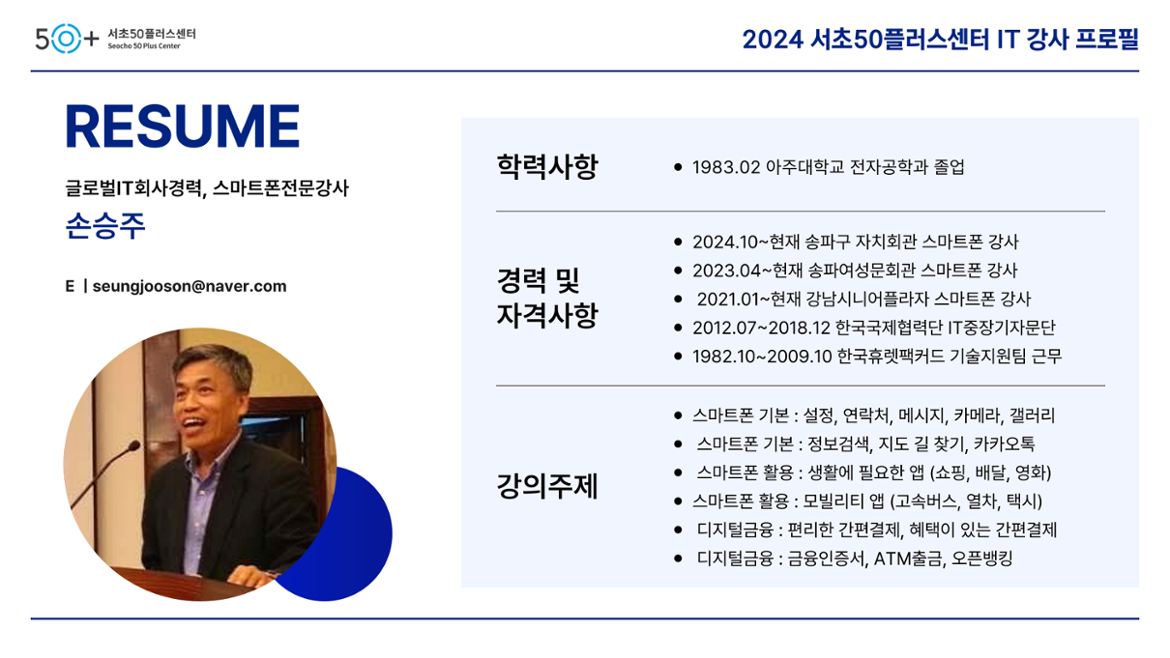 50+ 서초50플러스센터 Seocho 50 Plus Center

2024 서초50플러스센터 IT 강사 프로필

RESUME

글로벌IT회사경력, 스마트폰전문강사

손승주

E | seungjooson@naver.com

학력사항

- 1983.02 아주대학교 전자공학과 졸업

경력 및 자격사항

- 2024.10~현재 송파구 자치회관 스마트폰 강사
- 2023.04~현재 송파여성문회관 스마트폰 강사
- 2021.01~현재 강남시니어플라자 스마트폰 강사
- 2012.07~2018.12 한국국제협력단 IT중장기자문단
- 1982.10~2009.10 한국휴렛팩커드 기술지원팀 근무

강의주제

- 스마트폰 기본 : 설정, 연락처, 메시지, 카메라, 갤러리
- 스마트폰 기본 : 정보검색, 지도 길 찾기, 카카오톡
- 스마트폰 활용 : 생활에 필요한 앱 (쇼핑, 배달, 영화)
- 스마트폰 활용 : 모빌리티 앱 (고속버스, 열차, 택시)
- 디지털금융 : 편리한 간편결제, 혜택이 있는 간편결제
- 디지털금융 : 금융인증서, ATM출금, 오픈뱅킹